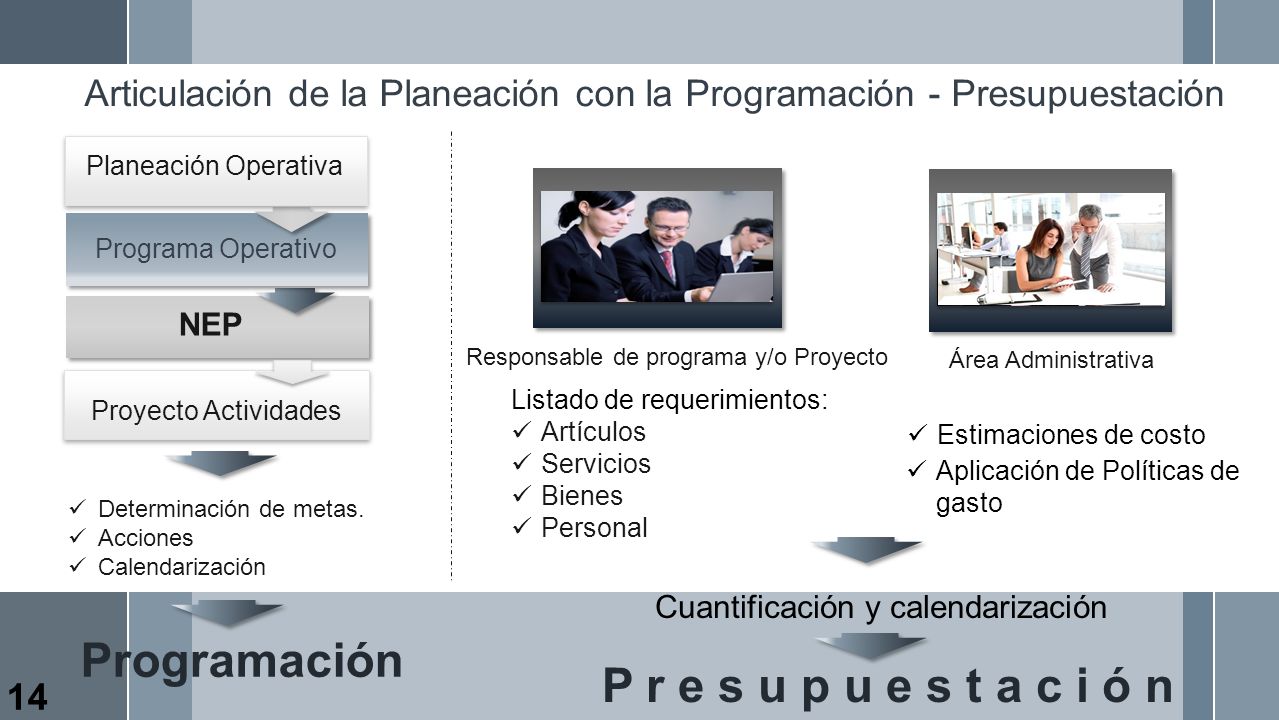 Articulación de la Planeación con la Programación - Presupuestación

Planeación Operativa

Programa Operativo

NEP

Proyecto Actividades

✓ Determinación de metas.
✓ Acciones
✓ Calendarización

Programación

Responsable de programa y/o Proyecto

Listado de requerimientos:
✓ Artículos
✓ Servicios
✓ Bienes
✓ Personal

Área Administrativa

✓ Estimaciones de costo
✓ Aplicación de Políticas de gasto

Cuantificación y calendarización

P r e s u p u e s t a c i ó n

14